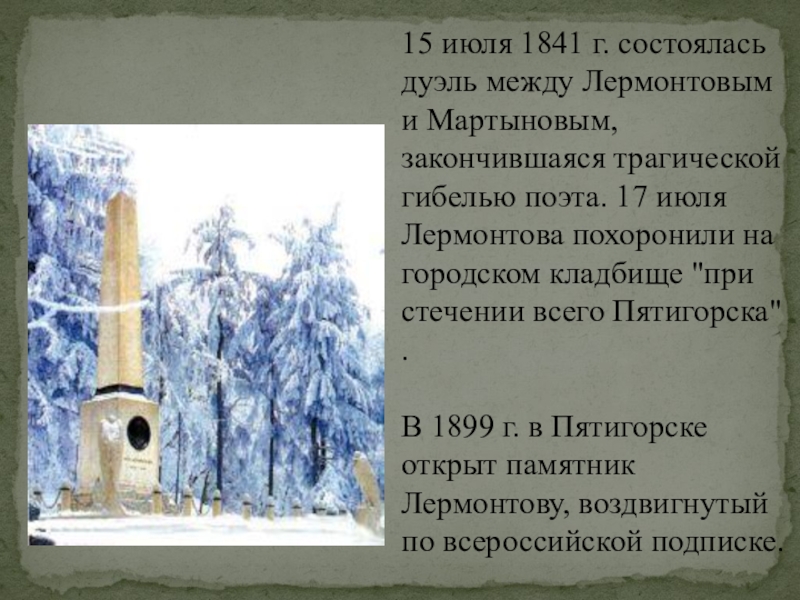 15 июля 1841 г. состоялась дуэль между Лермонтовым и Мартыновым, закончившаяся трагической гибелью поэта. 17 июля Лермонтова похоронили на городском кладбище "при стечении всего Пятигорска" .

В 1899 г. в Пятигорске открыт памятник Лермонтову, воздвигнутый по всероссийской подписке.